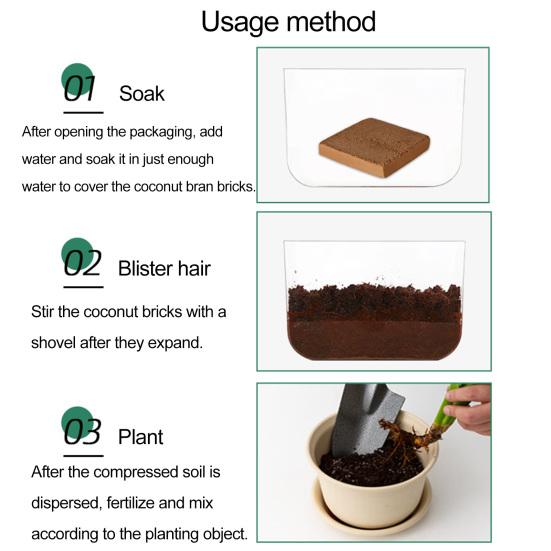 Usage method

01 Soak

After opening the packaging, add water and soak it in just enough water to cover the coconut bran bricks.

02 Blister hair

Stir the coconut bricks with a shovel after they expand.

03 Plant

After the compressed soil is dispersed, fertilize and mix according to the planting object.